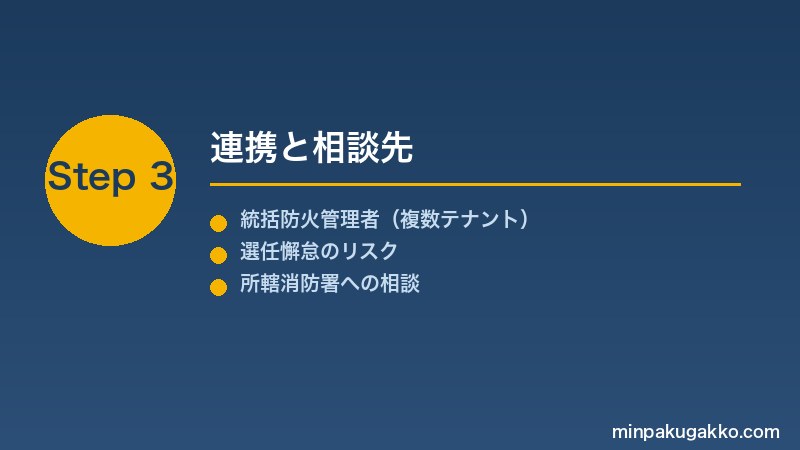 Step 3

連携と相談先

統括防火管理者（複数テナント）
選任懈怠のリスク
所轄消防署への相談

minpakugakko.com